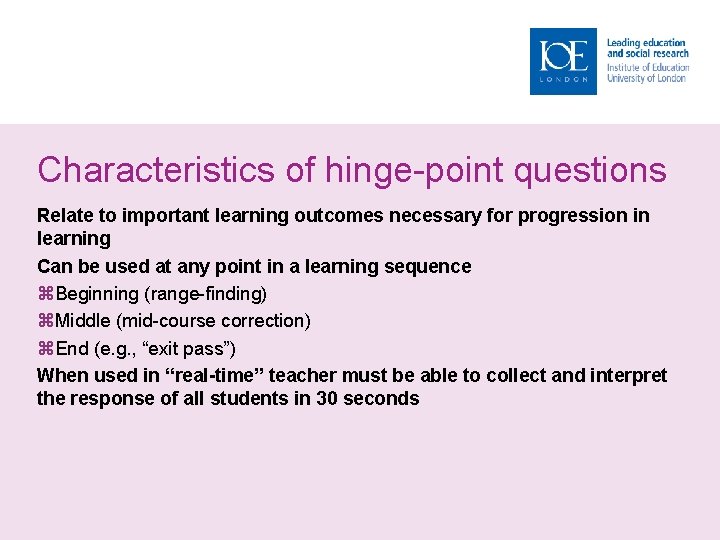 IOE
LONDON
Leading education and social research
Institute of Education
University of London

Characteristics of hinge-point questions

Relate to important learning outcomes necessary for progression in learning

Can be used at any point in a learning sequence

⌘Beginning (range-finding)

⌘Middle (mid-course correction)

⌘End (e.g., “exit pass”)

When used in “real-time” teacher must be able to collect and interpret the response of all students in 30 seconds